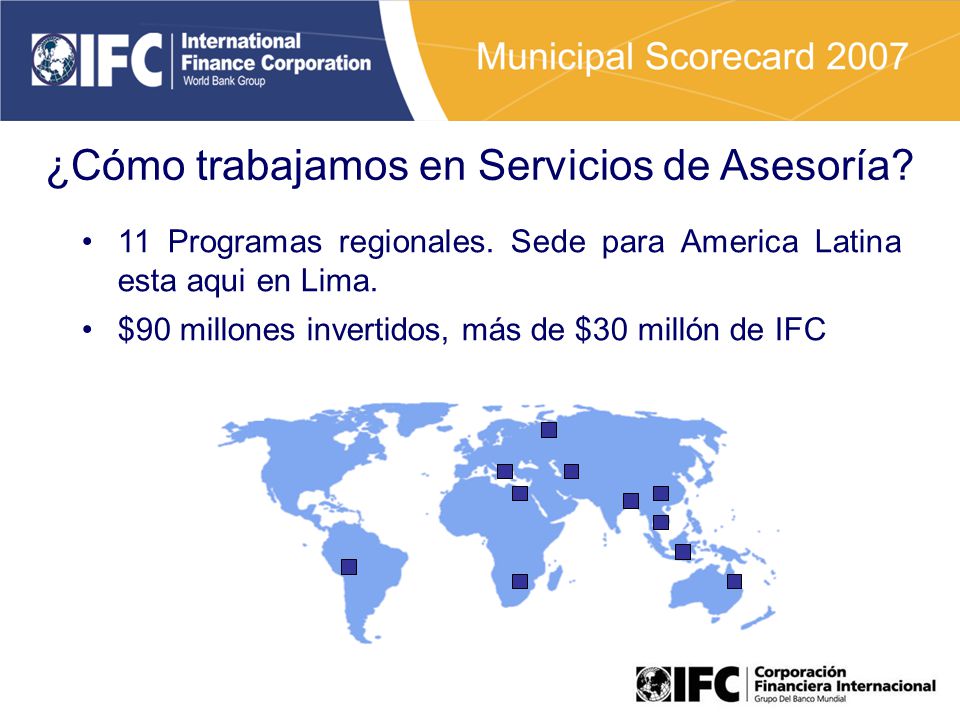 IFC International Finance Corporation World Bank Group

Municipal Scorecard 2007

¿Cómo trabajamos en Servicios de Asesoría?

• 11 Programas regionales. Sede para America Latina esta aqui en Lima.

• $90 millones invertidos, más de $30 millón de IFC

IFC Corporación Financiera Internacional Grupo Del Banco Mundial